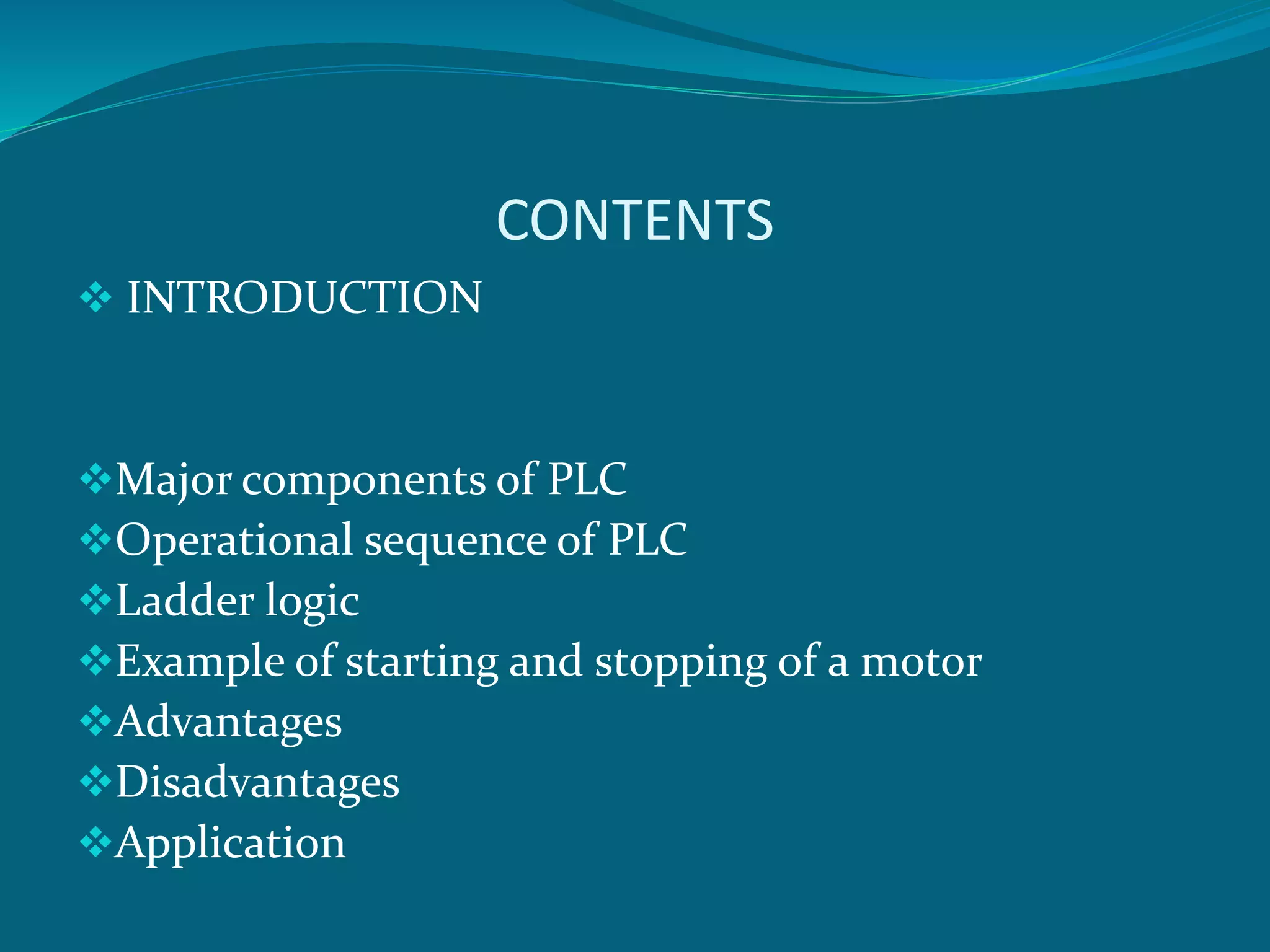 CONTENTS

❖ INTRODUCTION

❖Major components of PLC
❖Operational sequence of PLC
❖Ladder logic
❖Example of starting and stopping of a motor
❖Advantages
❖Disadvantages
❖Application